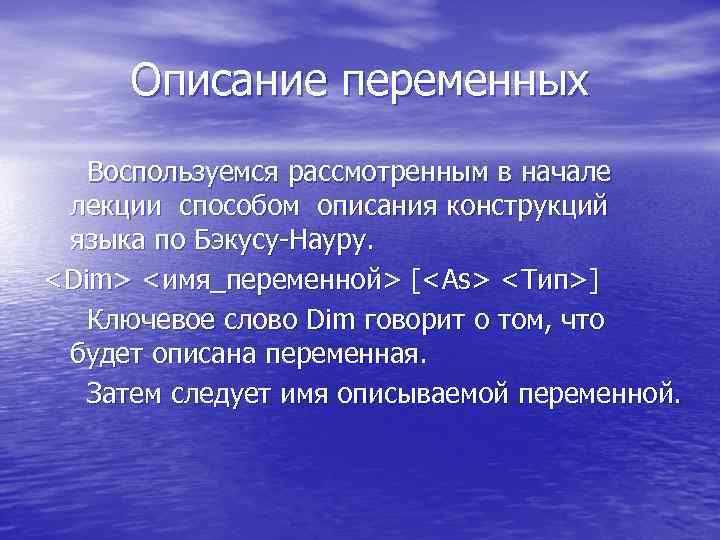 Описание переменных

Воспользуемся рассмотренным в начале лекции способом описания конструкций языка по Бэкусу-Науру.

<Dim> <имя_переменной> [<As> <Тип>]

Ключевое слово Dim говорит о том, что будет описана переменная.

Затем следует имя описываемой переменной.